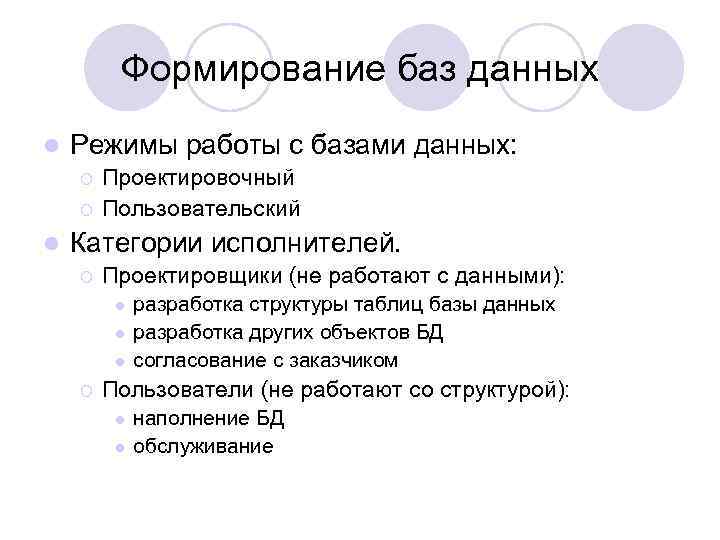 Формирование баз данных

Режимы работы с базами данных:
Проектировочный
Пользовательский

Категории исполнителей.
Проектировщики (не работают с данными):
разработка структуры таблиц базы данных
разработка других объектов БД
согласование с заказчиком
Пользователи (не работают со структурой):
наполнение БД
обслуживание